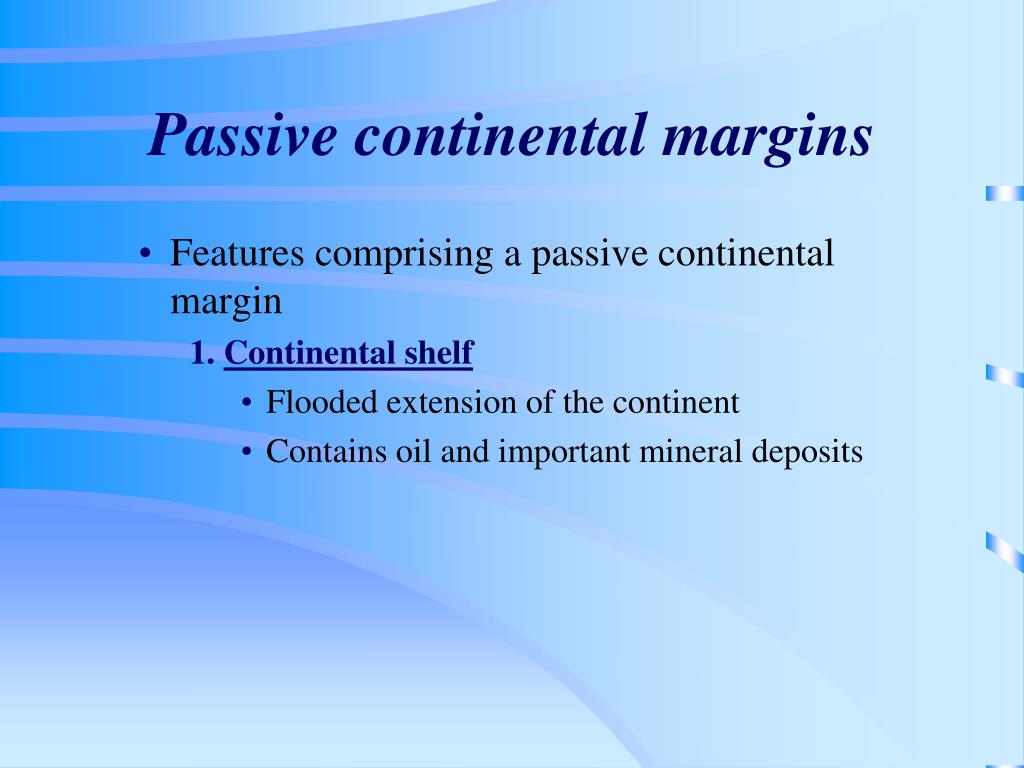 Passive continental margins

• Features comprising a passive continental margin

1. Continental shelf

• Flooded extension of the continent

• Contains oil and important mineral deposits